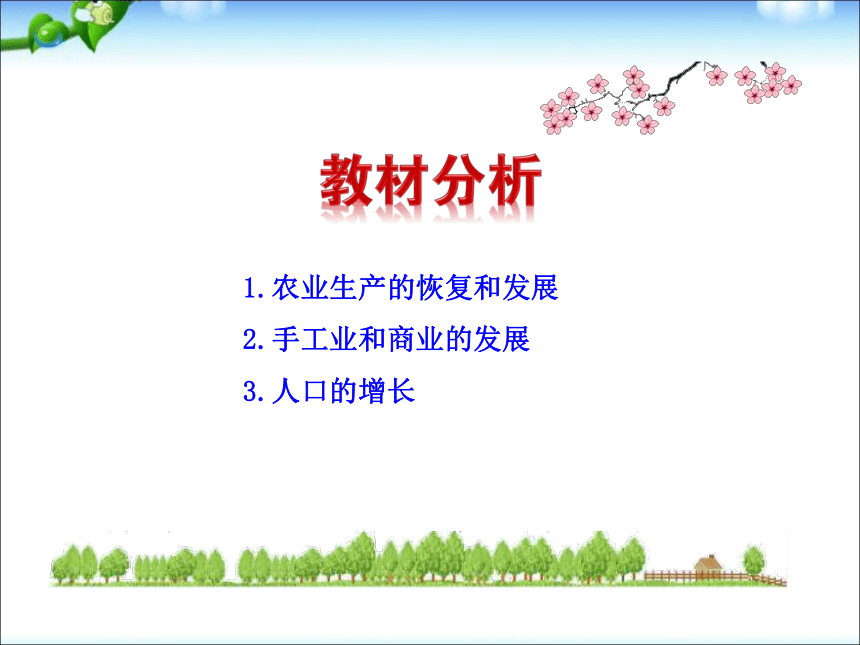 教材分析

1.农业生产的恢复和发展

2.手工业和商业的发展

3.人口的增长